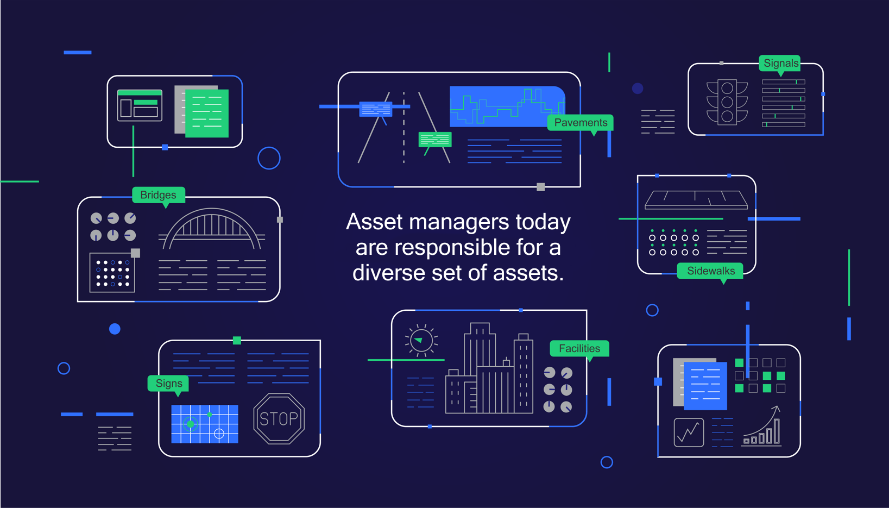 Signals

Pavements

Bridges

Asset managers today are responsible for a diverse set of assets.

Sidewalks

Facilities

Signs

STOP